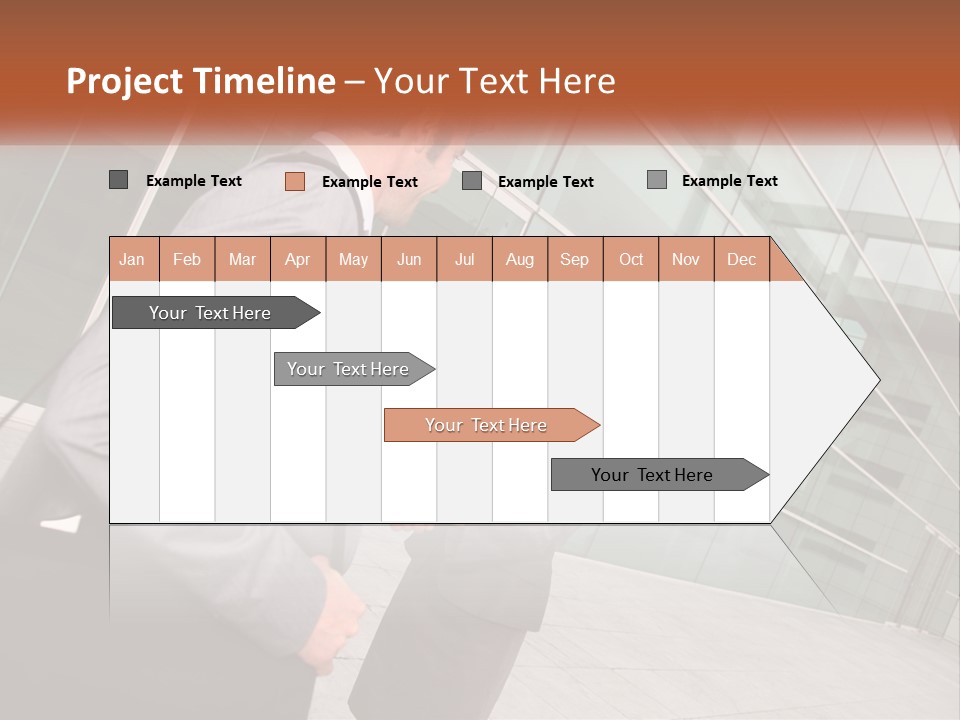 Project Timeline – Your Text Here

Example Text Example Text Example Text Example Text

| Jan | Feb | Mar | Apr | May | Jun | Jul | Aug | Sep | Oct | Nov | Dec |
|---|---|---|---|---|---|---|---|---|---|---|---|

Your Text Here

Your Text Here

Your Text Here

Your Text Here